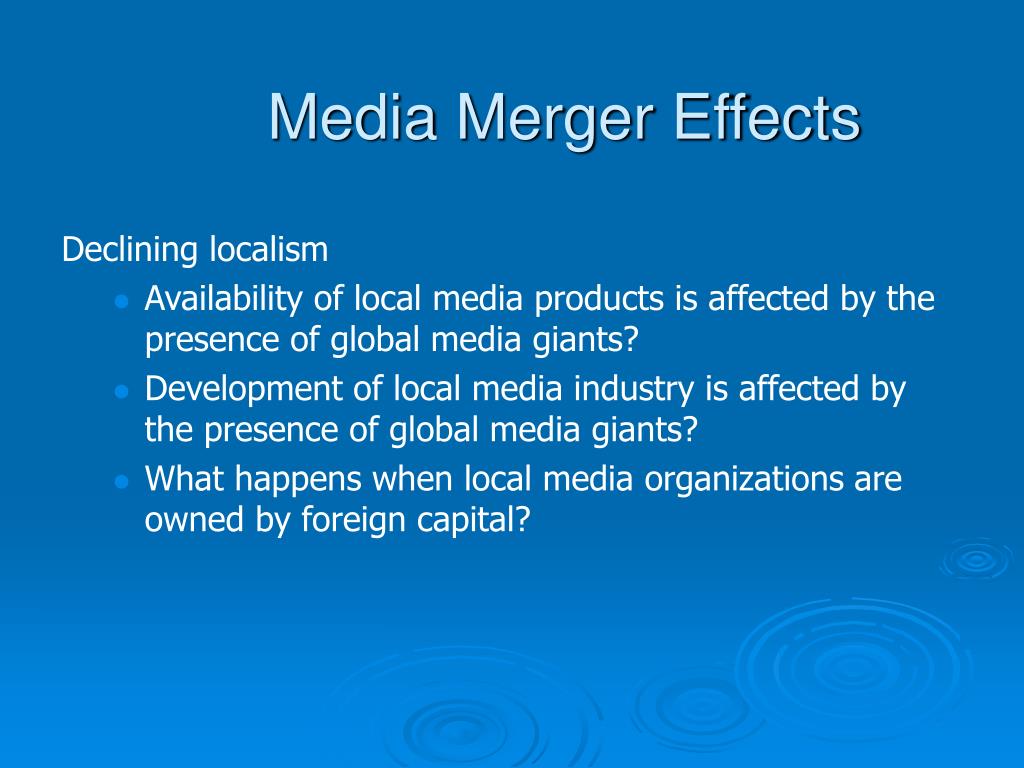 Media Merger Effects

Declining localism

- Availability of local media products is affected by the presence of global media giants?
- Development of local media industry is affected by the presence of global media giants?
- What happens when local media organizations are owned by foreign capital?